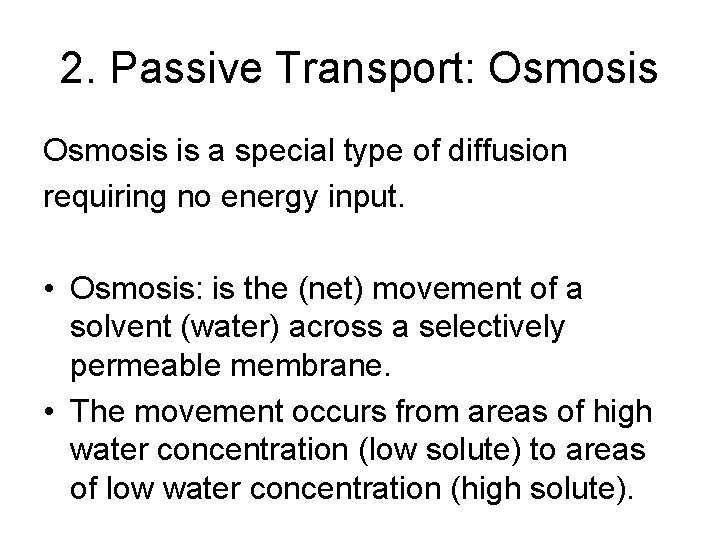 2. Passive Transport: Osmosis

Osmosis is a special type of diffusion requiring no energy input.

• Osmosis: is the (net) movement of a solvent (water) across a selectively permeable membrane.
• The movement occurs from areas of high water concentration (low solute) to areas of low water concentration (high solute).